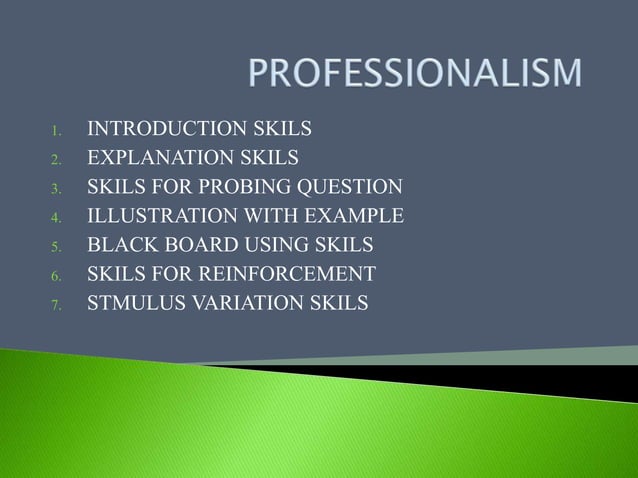 PROFESSIONALISM

1. INTRODUCTION SKILS
2. EXPLANATION SKILS
3. SKILS FOR PROBING QUESTION
4. ILLUSTRATION WITH EXAMPLE
5. BLACK BOARD USING SKILS
6. SKILS FOR REINFORCEMENT
7. STMULUS VARIATION SKILS